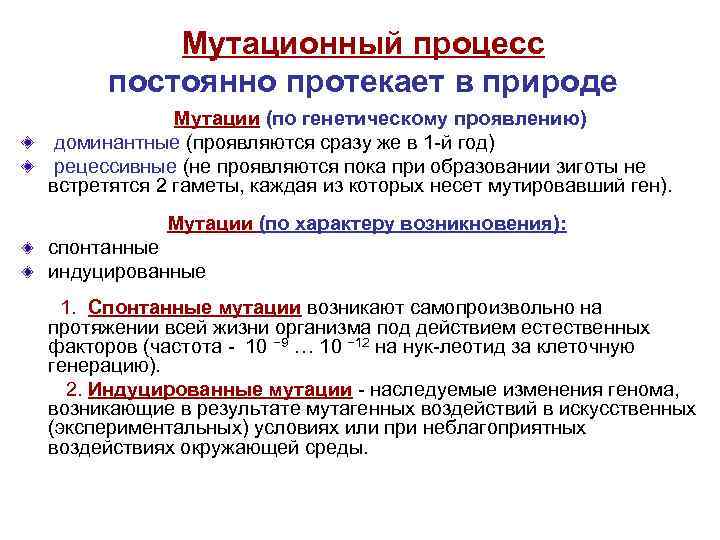 Мутационный процесс постоянно протекает в природе

Мутации (по генетическому проявлению)

доминантные (проявляются сразу же в 1-й год)

рецессивные (не проявляются пока при образовании зиготы не встретятся 2 гаметы, каждая из которых несет мутировавший ген).

Мутации (по характеру возникновения):

спонтанные

индуцированные

1. Спонтанные мутации возникают самопроизвольно на протяжении всей жизни организма под действием естественных факторов (частота - $10^{-9}$ … $10^{-12}$ на нук-леотид за клеточную генерацию).

2. Индуцированные мутации - наследуемые изменения генома, возникающие в результате мутагенных воздействий в искусственных (экспериментальных) условиях или при неблагоприятных воздействиях окружающей среды.